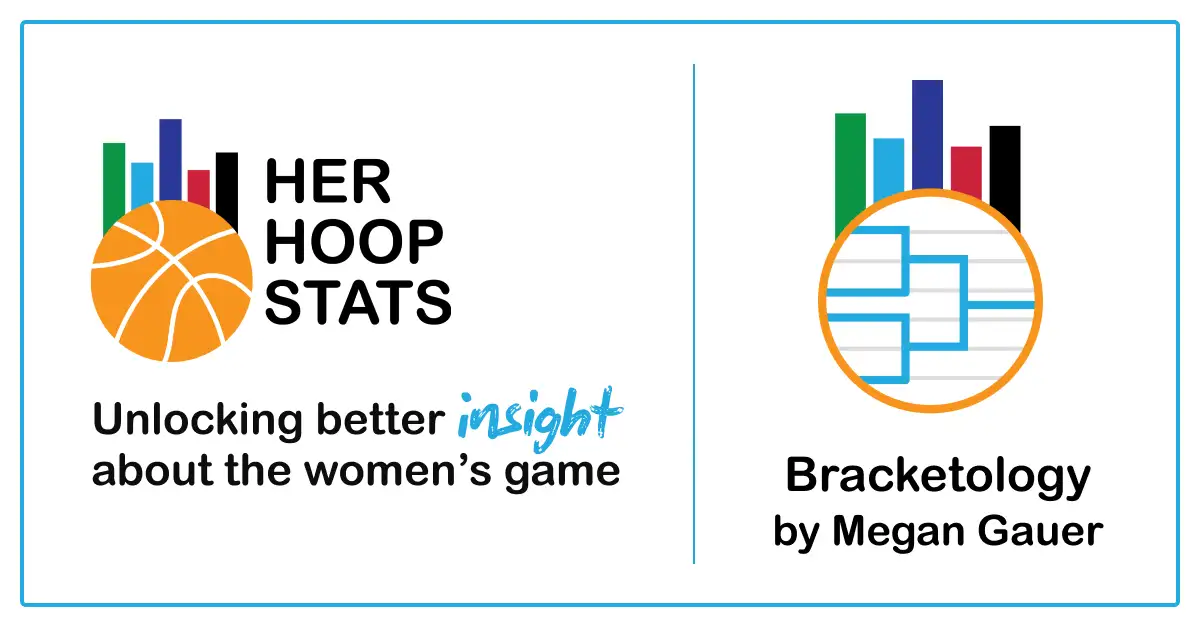 HER HOOP STATS

Unlocking better insight about the women's game

Bracketology
by Megan Gauer